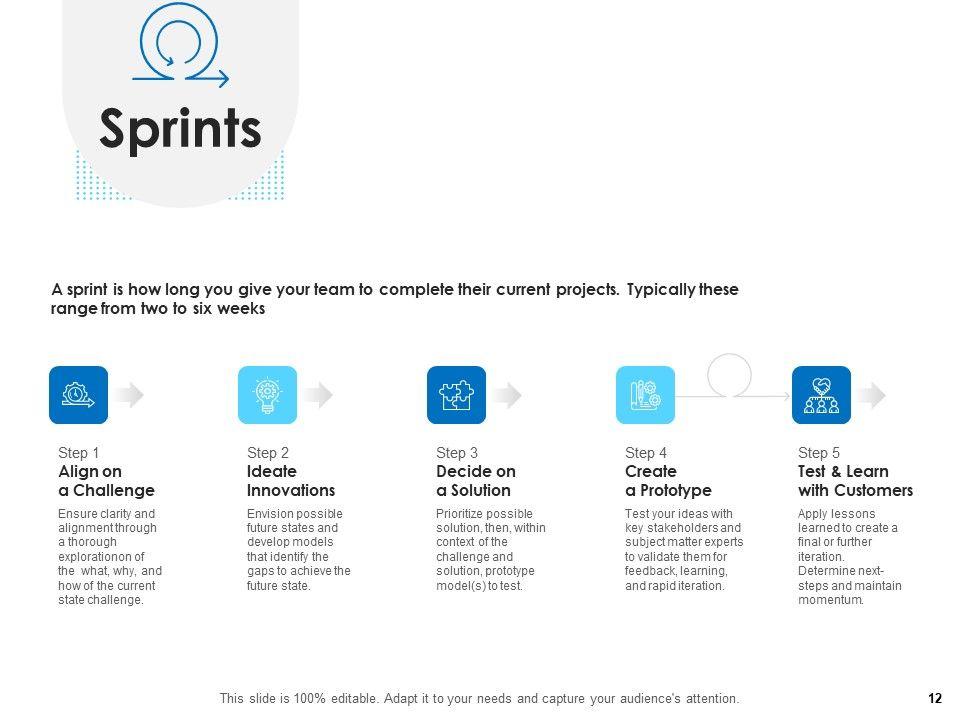 Sprints

A sprint is how long you give your team to complete their current projects. Typically these range from two to six weeks

Step 1
Align on a Challenge
Ensure clarity and alignment through a thorough explorationon of the what, why, and how of the current state challenge.

Step 2
Ideate Innovations
Envision possible future states and develop models that identify the gaps to achieve the future state.

Step 3
Decide on a Solution
Prioritize possible solution, then, within context of the challenge and solution, prototype model(s) to test.

Step 4
Create a Prototype
Test your ideas with key stakeholders and subject matter experts to validate them for feedback, learning, and rapid iteration.

Step 5
Test & Learn with Customers
Apply lessons learned to create a final or further iteration. Determine next-steps and maintain momentum.

This slide is 100% editable. Adapt it to your needs and capture your audience's attention.

12